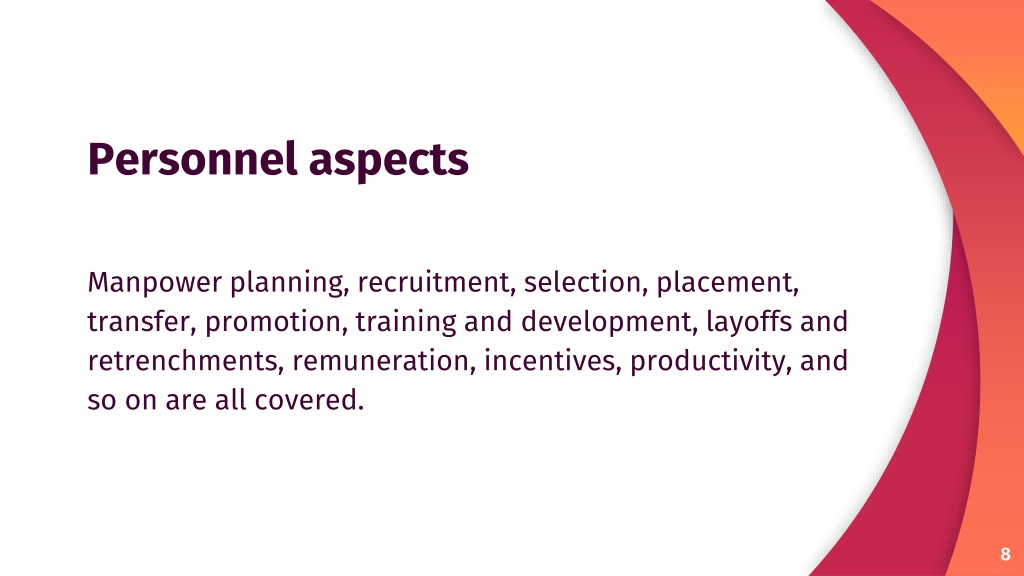 Personnel aspects

Manpower planning, recruitment, selection, placement, transfer, promotion, training and development, layoffs and retrenchments, remuneration, incentives, productivity, and so on are all covered.

8